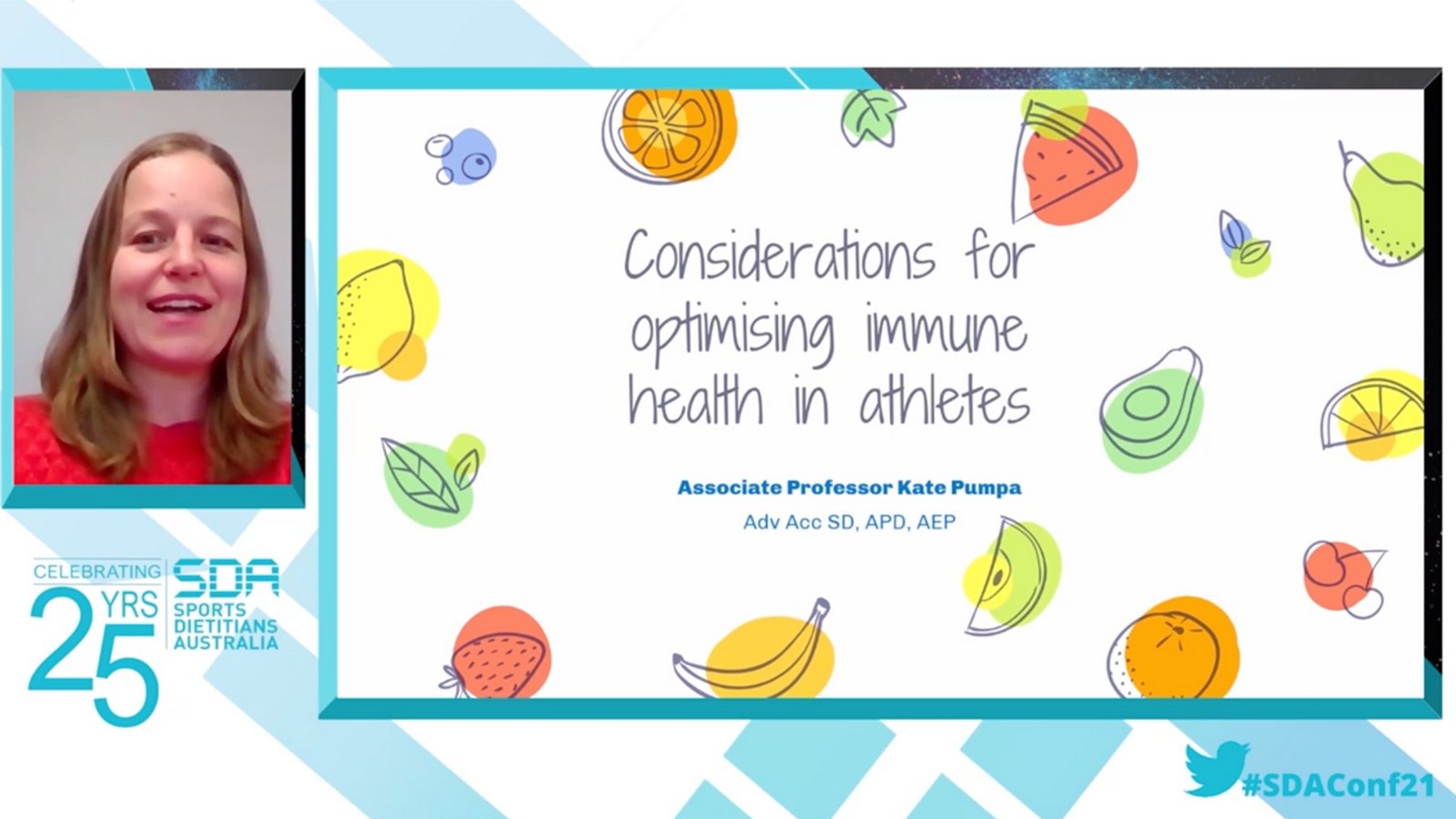 Considerations for optimising immune health in athletes

Associate Professor Kate Pumpa

Adv Acc SD, APD, AEP

CELEBRATING 25 YRS

SDA SPORTS DIETITIANS AUSTRALIA

#SDAConf21